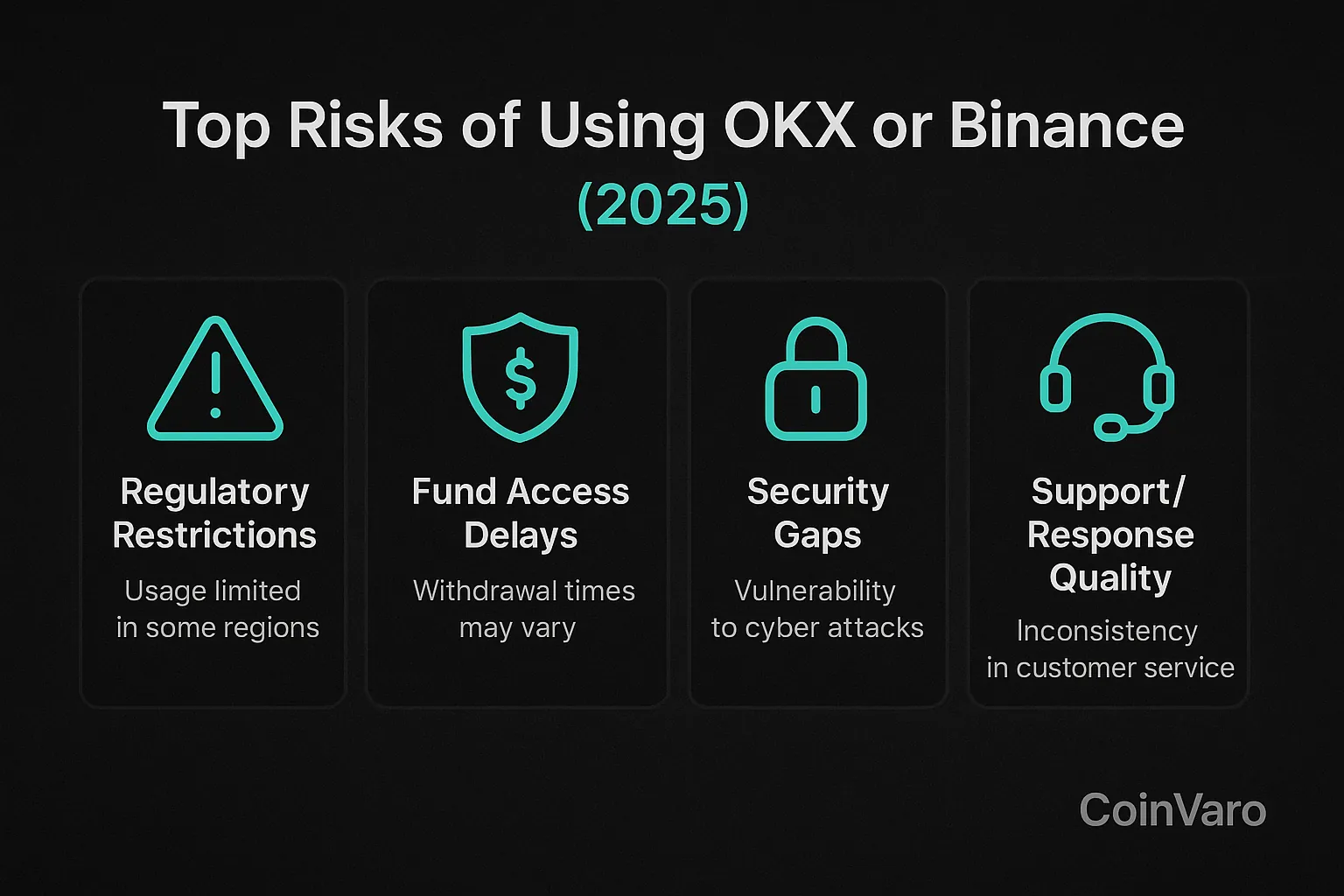 Top Risks of Using OKX or Binance
(2025)

Regulatory Restrictions
Usage limited in some regions

Fund Access Delays
Withdrawal times may vary

Security Gaps
Vulnerability to cyber attacks

Support/ Response Quality
Inconsistency in customer service

CoinVaro